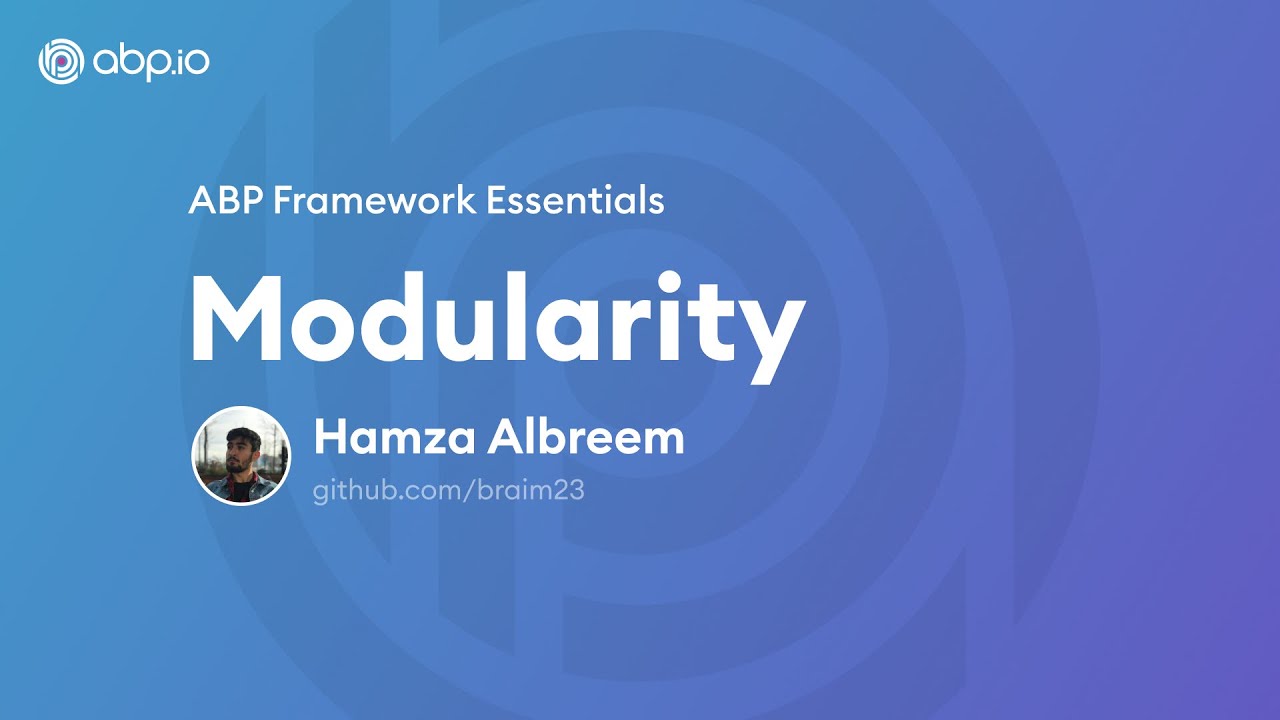 abp.io

ABP Framework Essentials

Modularity

Hamza Albreem
github.com/braim23